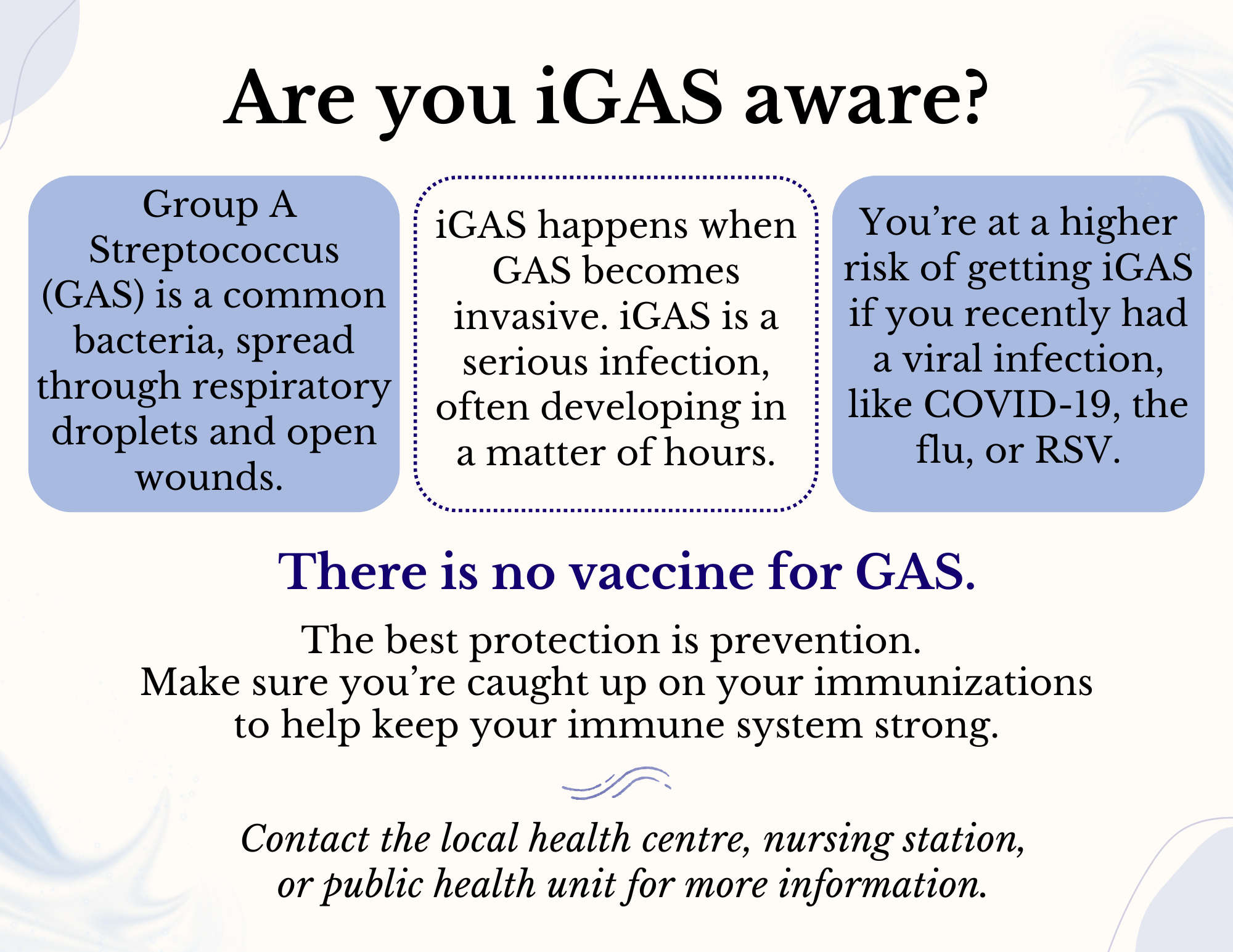 Are you iGAS aware?

Group A Streptococcus (GAS) is a common bacteria, spread through respiratory droplets and open wounds.

iGAS happens when GAS becomes invasive. iGAS is a serious infection, often developing in a matter of hours.

You’re at a higher risk of getting iGAS if you recently had a viral infection, like COVID-19, the flu, or RSV.

There is no vaccine for GAS.

The best protection is prevention.
Make sure you’re caught up on your immunizations to help keep your immune system strong.

Contact the local health centre, nursing station, or public health unit for more information.